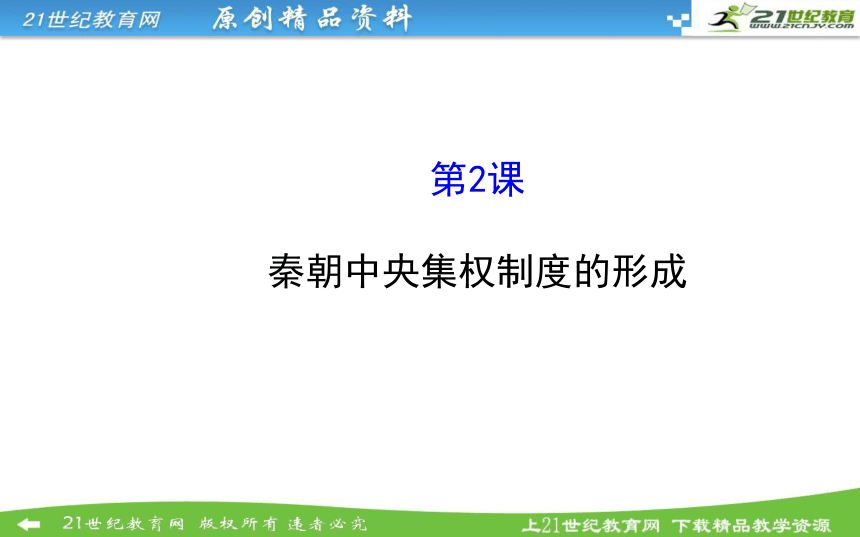 21世纪教育网 原创精品资料

21世纪教育
www.21cnjy.com

第2课

秦朝中央集权制度的形成

21世纪教育网 版权所有 违者必究

上21世纪教育网 下载精品教学资源